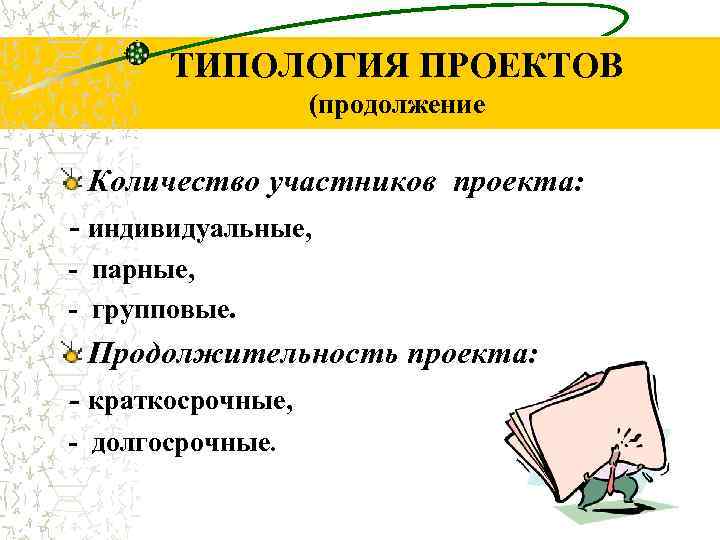 ТИПОЛОГИЯ ПРОЕКТОВ
(продолжение

Количество участников проекта:

- индивидуальные,
- парные,
- групповые.

Продолжительность проекта:

- краткосрочные,
- долгосрочные.